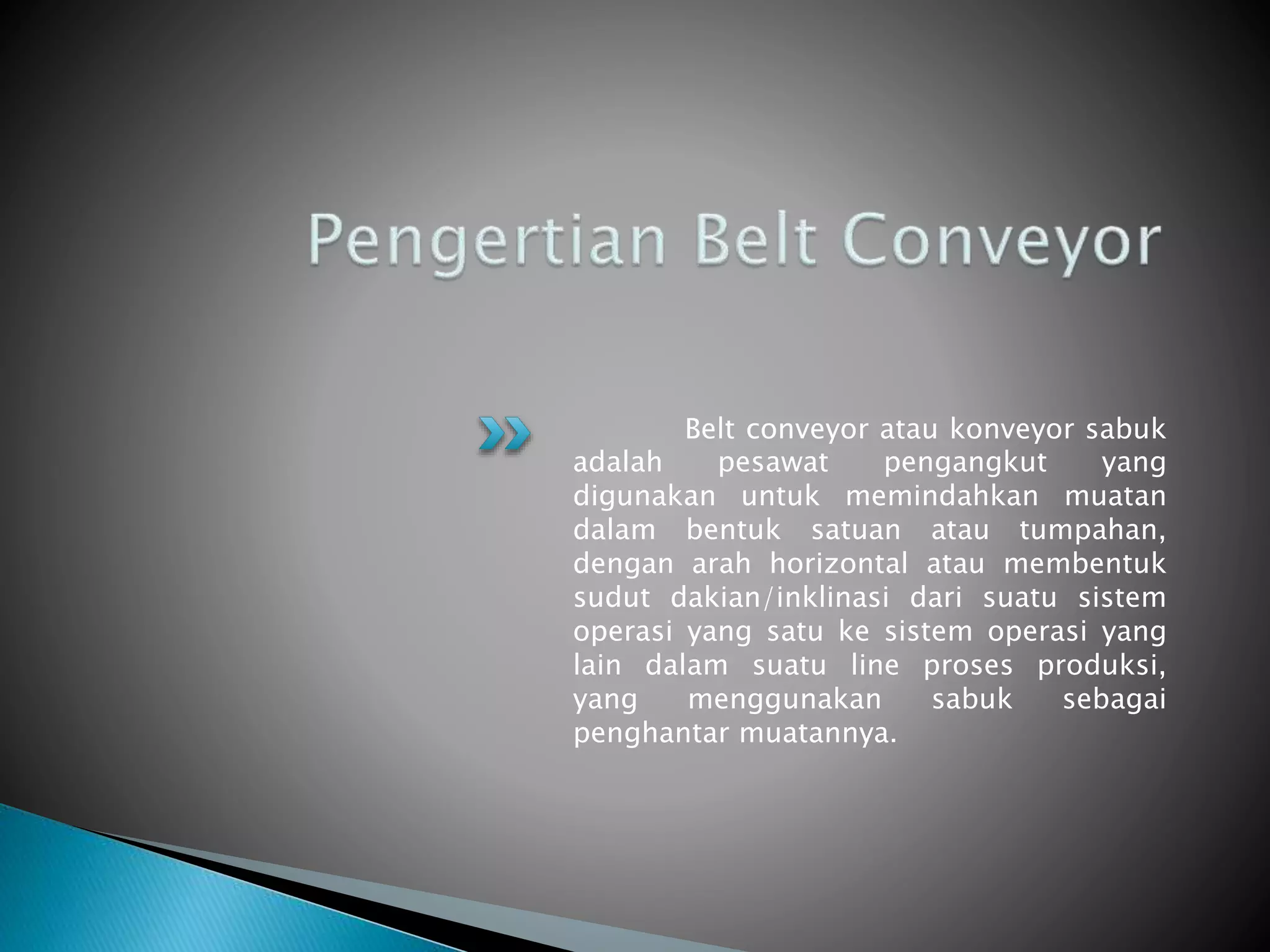 Pengertian Belt Conveyor

Belt conveyor atau konveyor sabuk adalah pesawat pengangkut yang digunakan untuk memindahkan muatan dalam bentuk satuan atau tumpahan, dengan arah horizontal atau membentuk sudut dakian/inklinasi dari suatu sistem operasi yang satu ke sistem operasi yang lain dalam suatu line proses produksi, yang menggunakan sabuk sebagai penghantar muatannya.